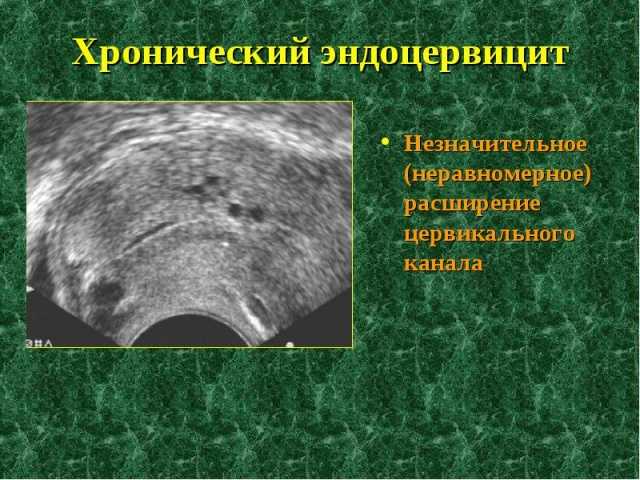 Хронический эндоцервицит

• Незначительное (неравномерное) расширение цервикального канала